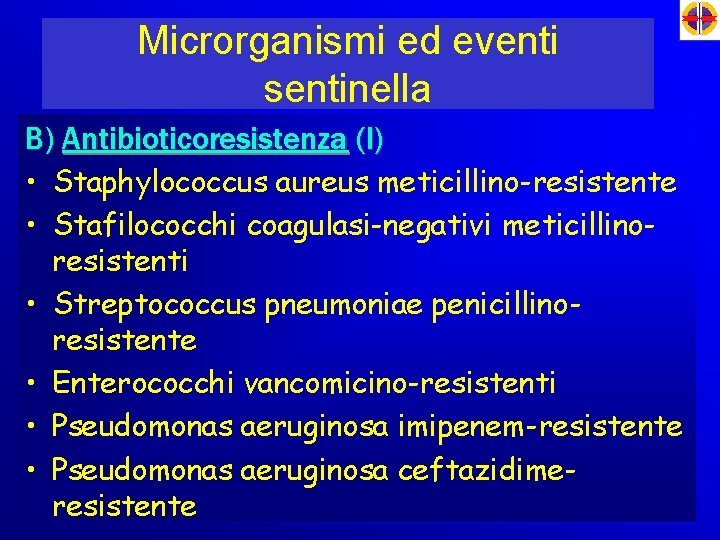 Microrganismi ed eventi sentinella

B) Antibioticoresistenza (I)

• Staphylococcus aureus meticillino-resistente
• Stafilococchi coagulasi-negativi meticillino-resistenti
• Streptococcus pneumoniae penicillino-resistente
• Enterococchi vancomicino-resistenti
• Pseudomonas aeruginosa imipenem-resistente
• Pseudomonas aeruginosa ceftazidime-resistente